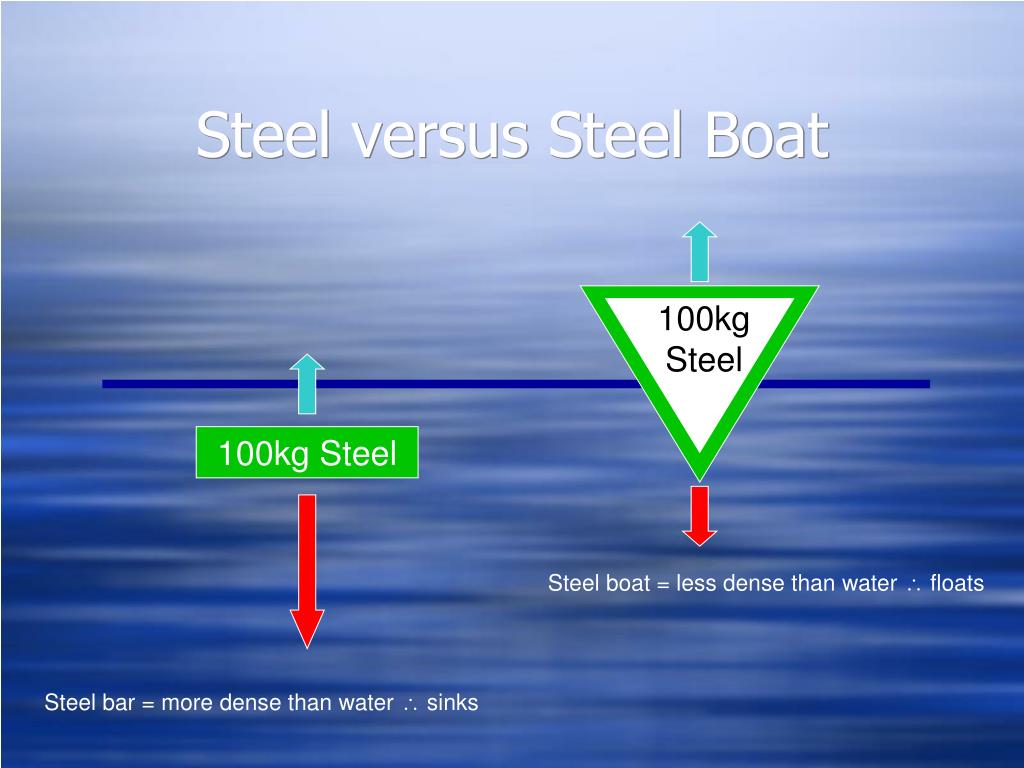 Steel versus Steel Boat

100kg Steel

100kg Steel

Steel boat = less dense than water $\therefore$ floats

Steel bar = more dense than water $\therefore$ sinks